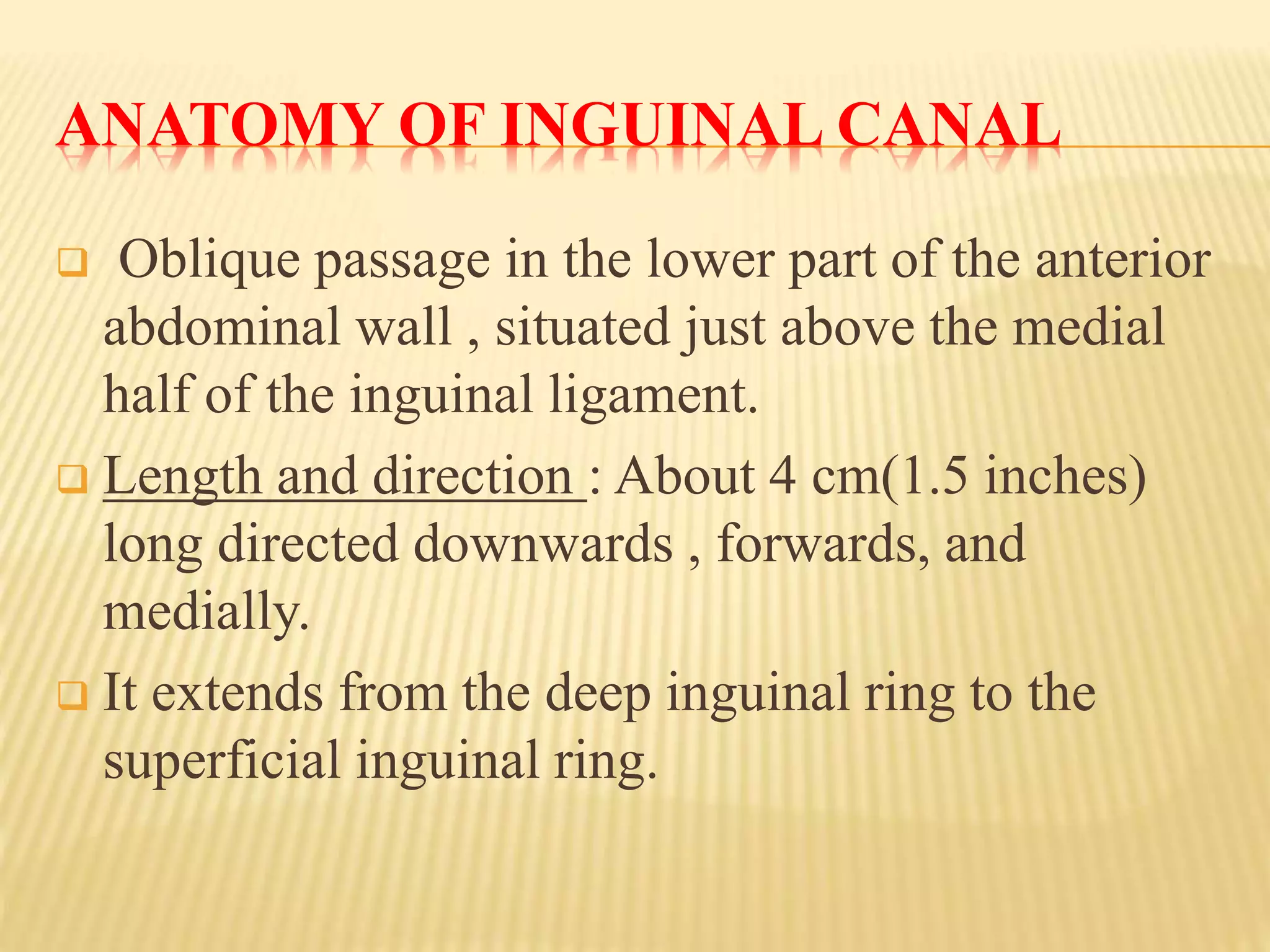 ANATOMY OF INGUINAL CANAL

Oblique passage in the lower part of the anterior abdominal wall , situated just above the medial half of the inguinal ligament.

Length and direction : About 4 cm(1.5 inches) long directed downwards , forwards, and medially.

It extends from the deep inguinal ring to the superficial inguinal ring.